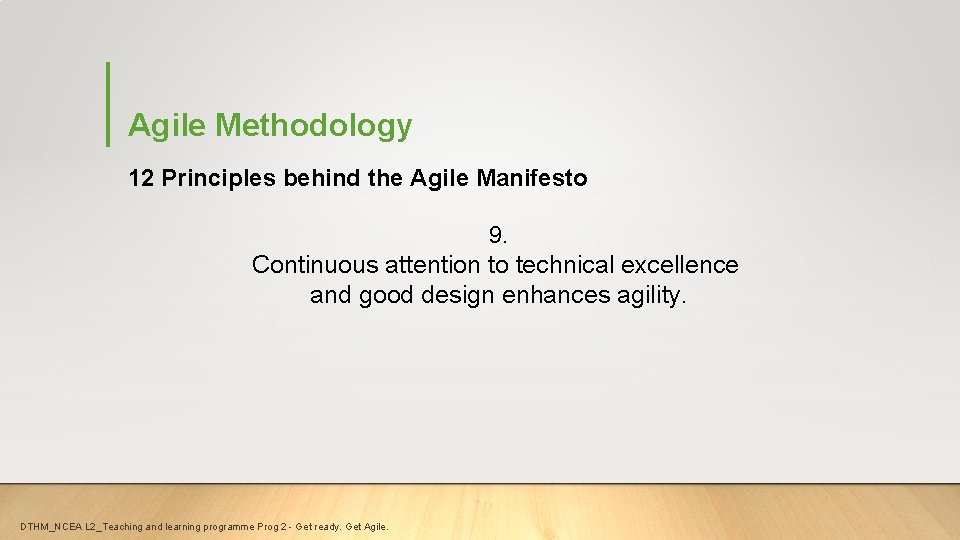 Agile Methodology

12 Principles behind the Agile Manifesto

9.
Continuous attention to technical excellence and good design enhances agility.

DTHM_NCEA L2_Teaching and learning programme Prog 2 - Get ready. Get Agile.